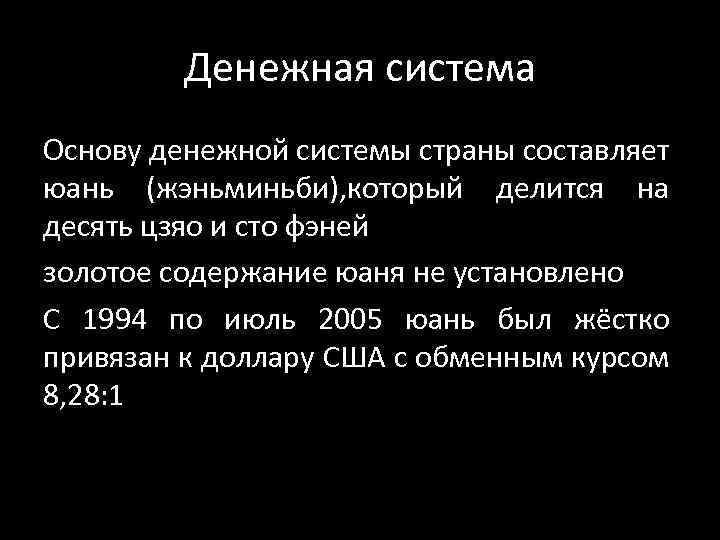 Денежная система

Основу денежной системы страны составляет юань (жэньминьби),который делится на десять цзяо и сто фэней

золотое содержание юаня не установлено

С 1994 по июль 2005 юань был жёстко привязан к доллару США с обменным курсом 8,28:1